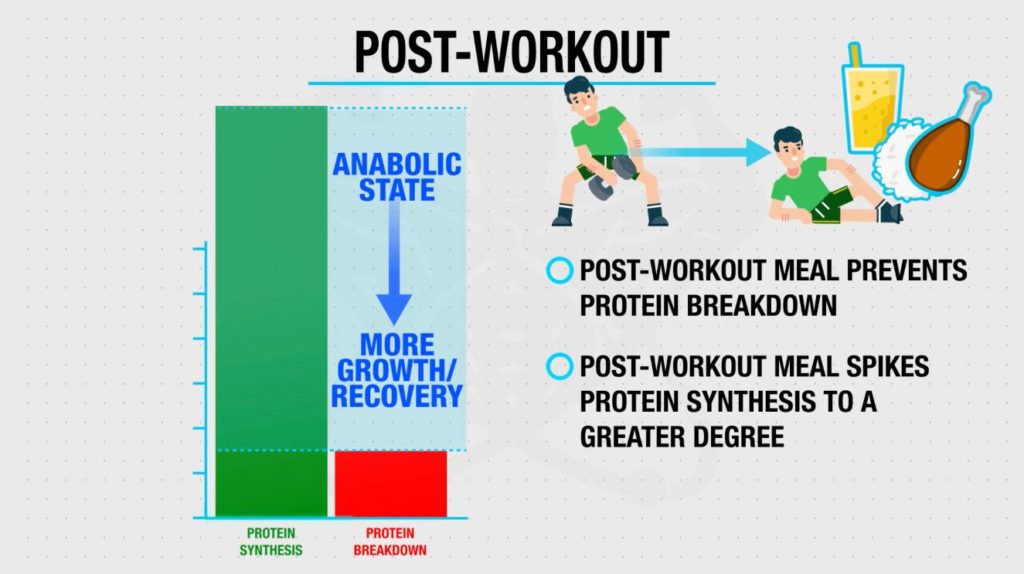 POST-WORKOUT

ANABOLIC STATE

MORE GROWTH/ RECOVERY

PROTEIN SYNTHESIS

PROTEIN BREAKDOWN

POST-WORKOUT MEAL PREVENTS PROTEIN BREAKDOWN

POST-WORKOUT MEAL SPIKES PROTEIN SYNTHESIS TO A GREATER DEGREE